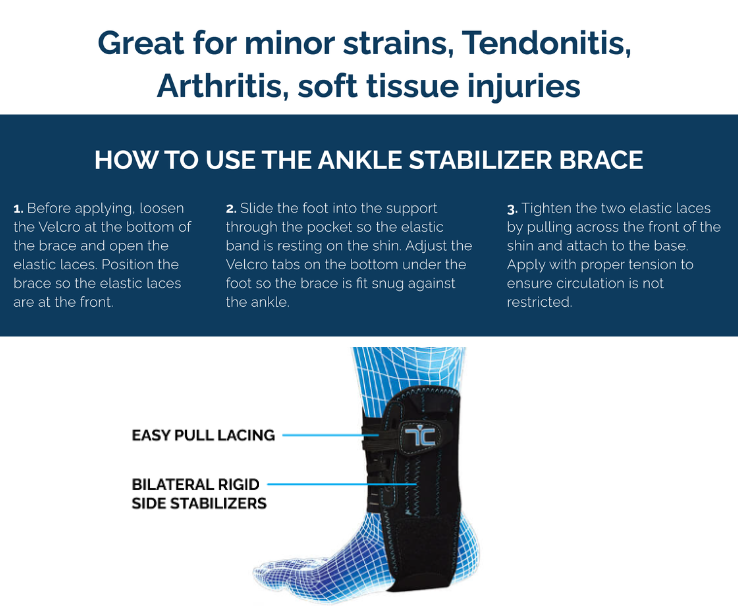 Great for minor strains, Tendonitis, Arthritis, soft tissue injuries

HOW TO USE THE ANKLE STABILIZER BRACE

1. Before applying, loosen the Velcro at the bottom of the brace and open the elastic laces. Position the brace so the elastic laces are at the front.

2. Slide the foot into the support through the pocket so the elastic band is resting on the shin. Adjust the Velcro tabs on the bottom under the foot so the brace is fit snug against the ankle.

3. Tighten the two elastic laces by pulling across the front of the shin and attach to the base. Apply with proper tension to ensure circulation is not restricted.

EASY PULL LACING

BILATERAL RIGID SIDE STABILIZERS

TC